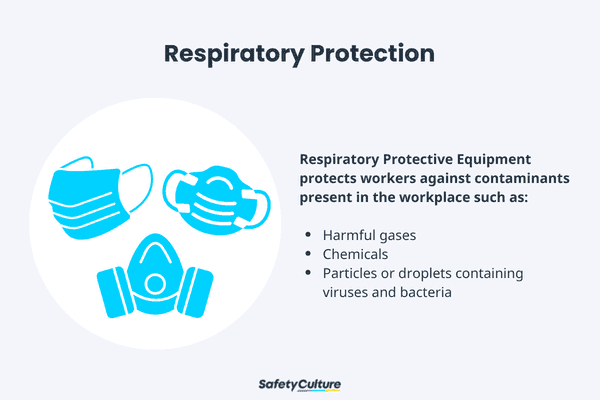 Respiratory Protection

Respiratory Protective Equipment protects workers against contaminants present in the workplace such as:

- Harmful gases
- Chemicals
- Particles or droplets containing viruses and bacteria

SafetyCulture